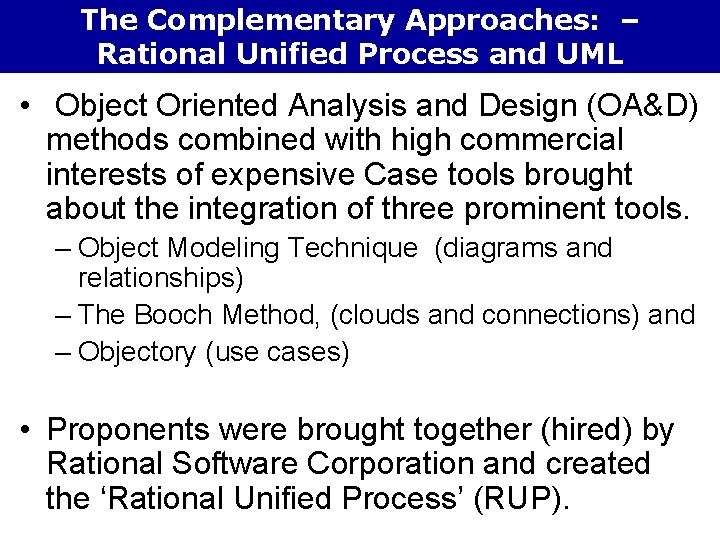 The Complementary Approaches: –
Rational Unified Process and UML

• Object Oriented Analysis and Design (OA&D) methods combined with high commercial interests of expensive Case tools brought about the integration of three prominent tools.
– Object Modeling Technique (diagrams and relationships)
– The Booch Method, (clouds and connections) and
– Objectory (use cases)

• Proponents were brought together (hired) by Rational Software Corporation and created the ‘Rational Unified Process’ (RUP).